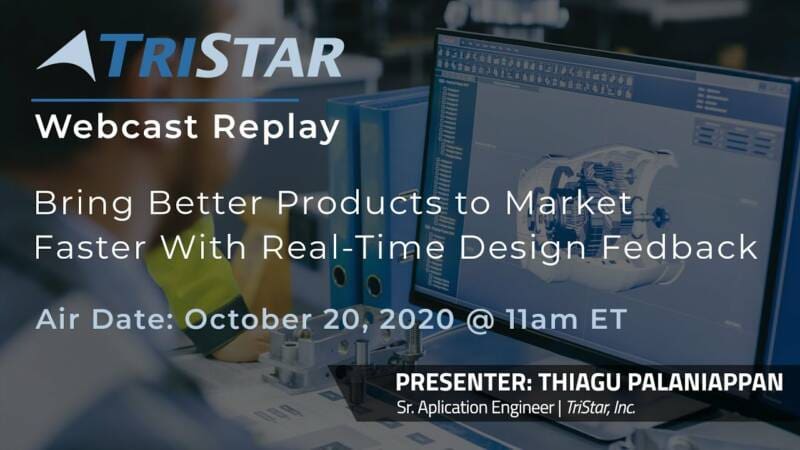 TRISTAR

Webcast Replay

Bring Better Products to Market Faster With Real-Time Design Fedback

Air Date: October 20, 2020 @ 11am ET

PRESENTER: THIAGU PALANIAPPAN
Sr. Aplication Engineer | TriStar, Inc.